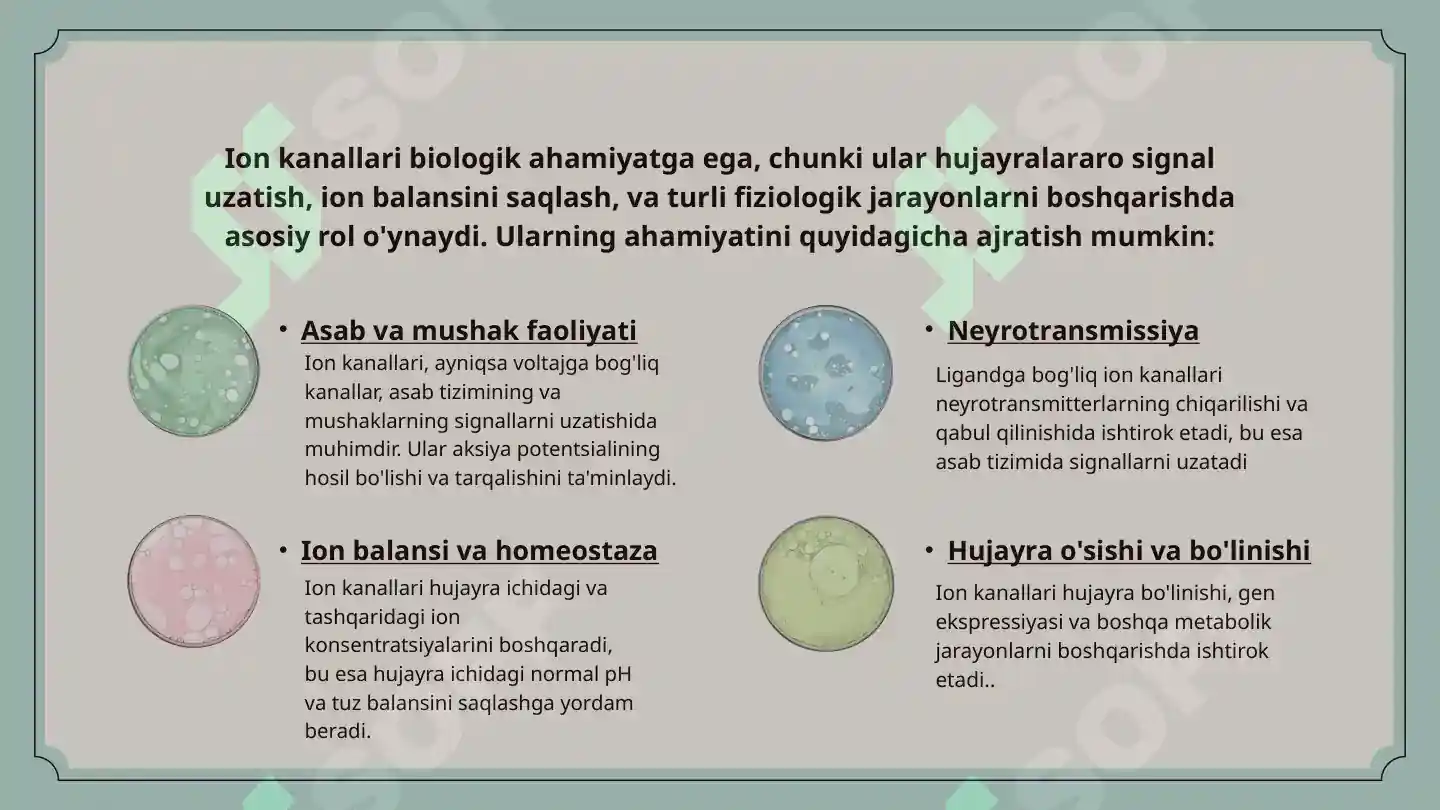 Ion kanallari biologik ahamiyatga ega, chunki ular hujayralararo signal uzatish, ion balansini saqlash, va turli fiziologik jarayonlarni boshqarishda asosiy rol o'ynaydi. Ularning ahamiyatini quyidagicha ajratish mumkin:

• Asab va mushak faoliyati
Ion kanallari, ayniqsa voltajga bog'liq kanallar, asab tizimining va mushaklarning signallarni uzatishida muhimdir. Ular aksiya potentsialining hosil bo'lishi va tarqalishini ta'minlaydi.

• Ion balansi va homeostaza
Ion kanallari hujayra ichidagi va tashqaridagi ion konsentratsiyalarini boshqaradi, bu esa hujayra ichidagi normal pH va tuz balansini saqlashga yordam beradi.

• Neyrotransmissiya
Ligandga bog'liq ion kanallari neyrotransmitterlarning chiqarilishi va qabul qilinishida ishtirok etadi, bu esa asab tizimida signallarni uzatadi

• Hujayra o'sishi va bo'linishi
Ion kanallari hujayra bo'linishi, gen ekspressiyasi va boshqa metabolik jarayonlarni boshqarishda ishtirok etadi..